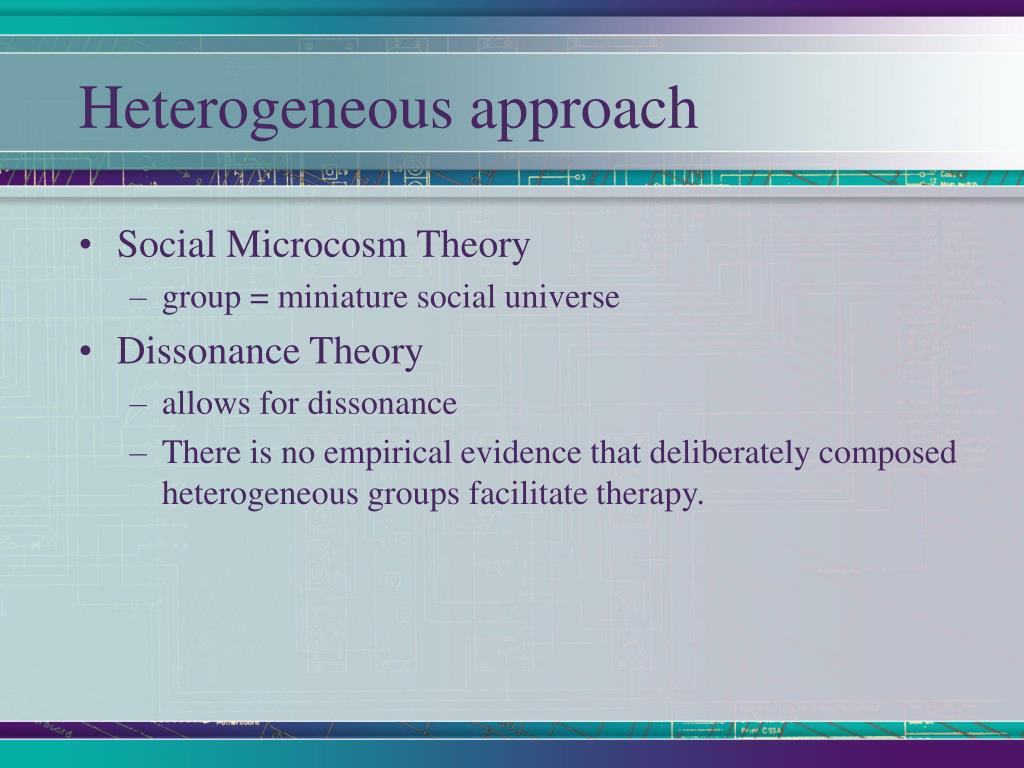 Heterogeneous approach

• Social Microcosm Theory
– group = miniature social universe
• Dissonance Theory
– allows for dissonance
– There is no empirical evidence that deliberately composed heterogeneous groups facilitate therapy.